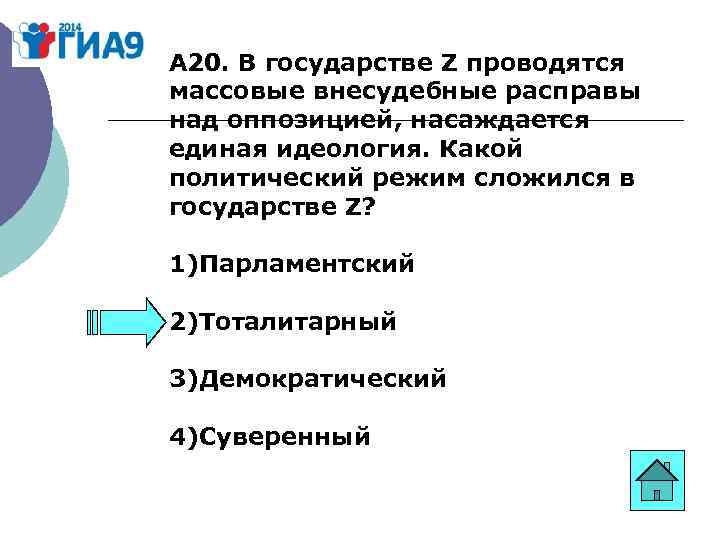 2014
ГИА9

А20. В государстве Z проводятся массовые внесудебные расправы над оппозицией, насаждается единая идеология. Какой политический режим сложился в государстве Z?

1)Парламентский

2)Тоталитарный

3)Демократический

4)Суверенный